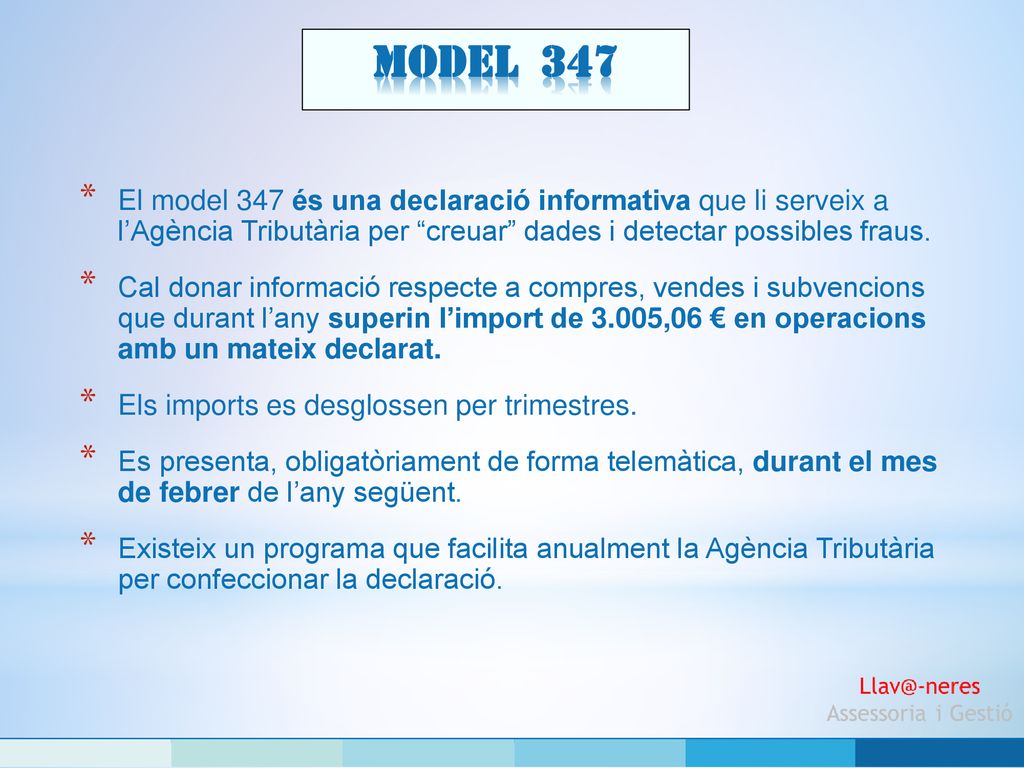 MODEL 347

* El model 347 és una declaració informativa que li serveix a l'Agència Tributària per "creuar" dades i detectar possibles fraus.

* Cal donar informació respecte a compres, vendes i subvencions que durant l'any superin l'import de 3.005,06 € en operacions amb un mateix declarat.

* Els imports es desglossen per trimestres.

* Es presenta, obligatòriament de forma telemàtica, durant el mes de febrer de l'any següent.

* Existeix un programa que facilita anualment la Agència Tributària per confeccionar la declaració.

Llav@-neres
Assessoria i Gestió